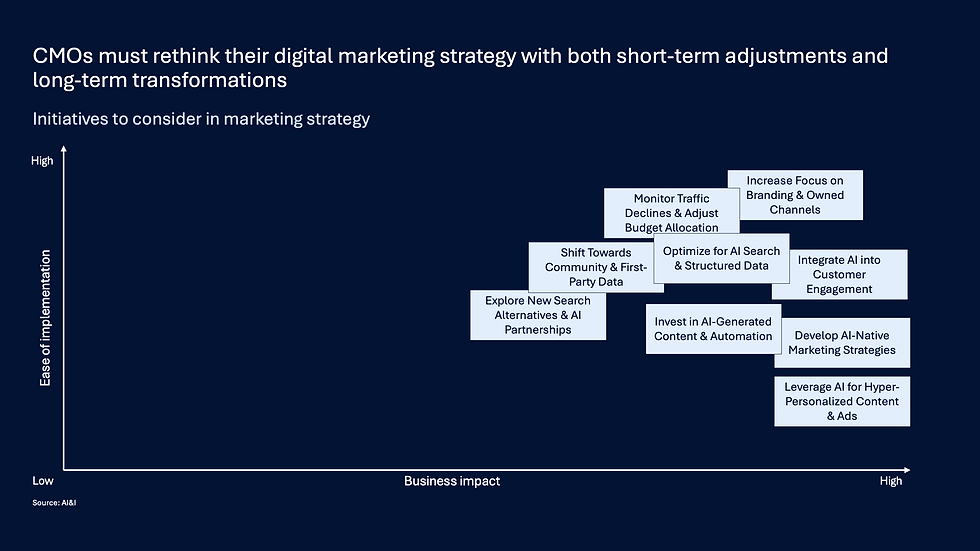 CMOs must rethink their digital marketing strategy with both short-term adjustments and long-term transformations

Initiatives to consider in marketing strategy

High

Ease of implementation

Increase Focus on Branding & Owned Channels

Monitor Traffic Declines & Adjust Budget Allocation

Shift Towards Community & First-Party Data

Optimize for AI Search & Structured Data

Integrate AI into Customer Engagement

Explore New Search Alternatives & AI Partnerships

Invest in AI-Generated Content & Automation

Develop AI-Native Marketing Strategies

Leverage AI for Hyper-Personalized Content & Ads

Low

Business impact

High

Source: AI&I